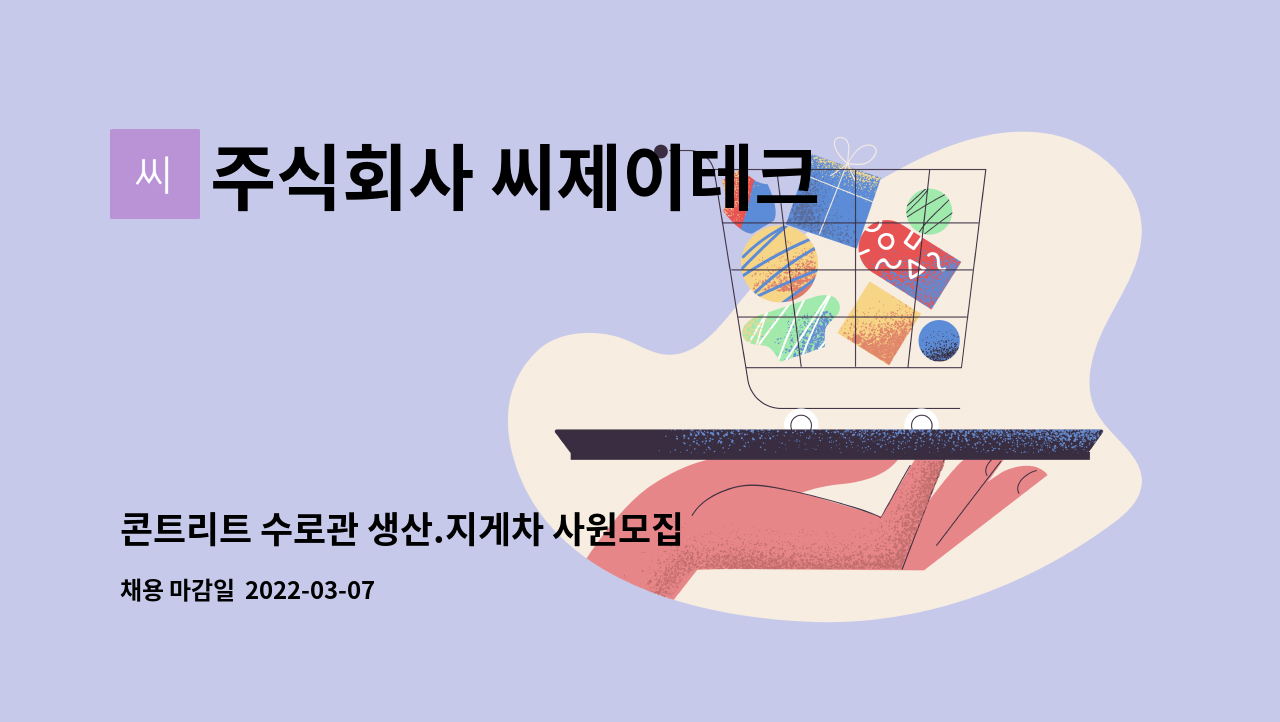 씨

주식회사 씨제이테크

콘트리트 수로관 생산.지게차 사원모집

채용 마감일 2022-03-07